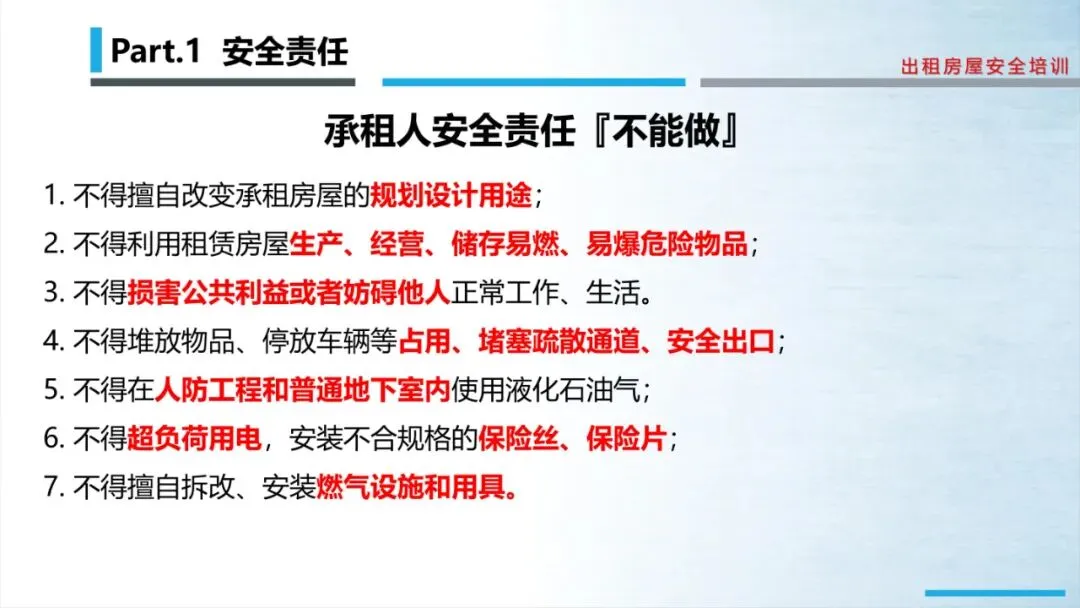 Part.1 安全责任

出租房屋安全培训

承租人安全责任『不能做』

1. 不得擅自改变承租房屋的规划设计用途；

2. 不得利用租赁房屋生产、经营、储存易燃、易爆危险物品；

3. 不得损害公共利益或者妨碍他人正常工作、生活。

4. 不得堆放物品、停放车辆等占用、堵塞疏散通道、安全出口；

5. 不得在人防工程和普通地下室内使用液化石油气；

6. 不得超负荷用电，安装不合规格的保险丝、保险片；

7. 不得擅自拆改、安装燃气设施和用具。